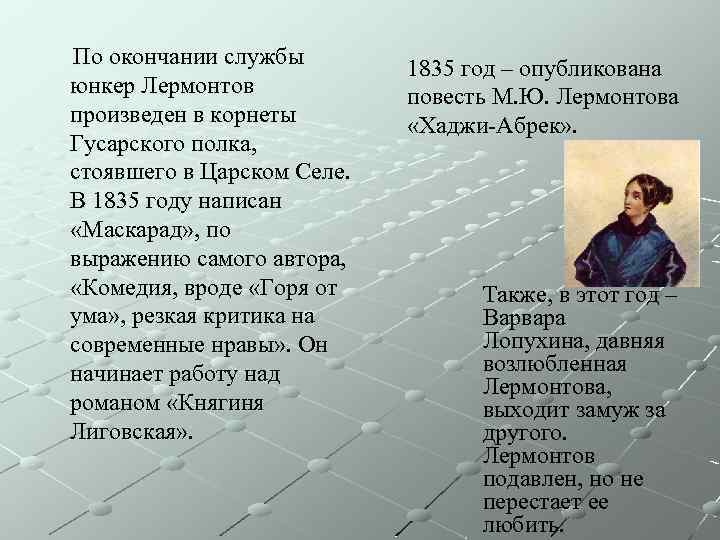 По окончании службы юнкер Лермонтов произведен в корнеты Гусарского полка, стоявшего в Царском Селе. В 1835 году написан «Маскарад», по выражению самого автора, «Комедия, вроде «Горя от ума», резкая критика на современные нравы». Он начинает работу над романом «Княгиня Лиговская».

1835 год – опубликована повесть М.Ю. Лермонтова «Хаджи-Абрек».

Также, в этот год – Варвара Лопухина, давняя возлюбленная Лермонтова, выходит замуж за другого. Лермонтов подавлен, но не перестает ее любить.